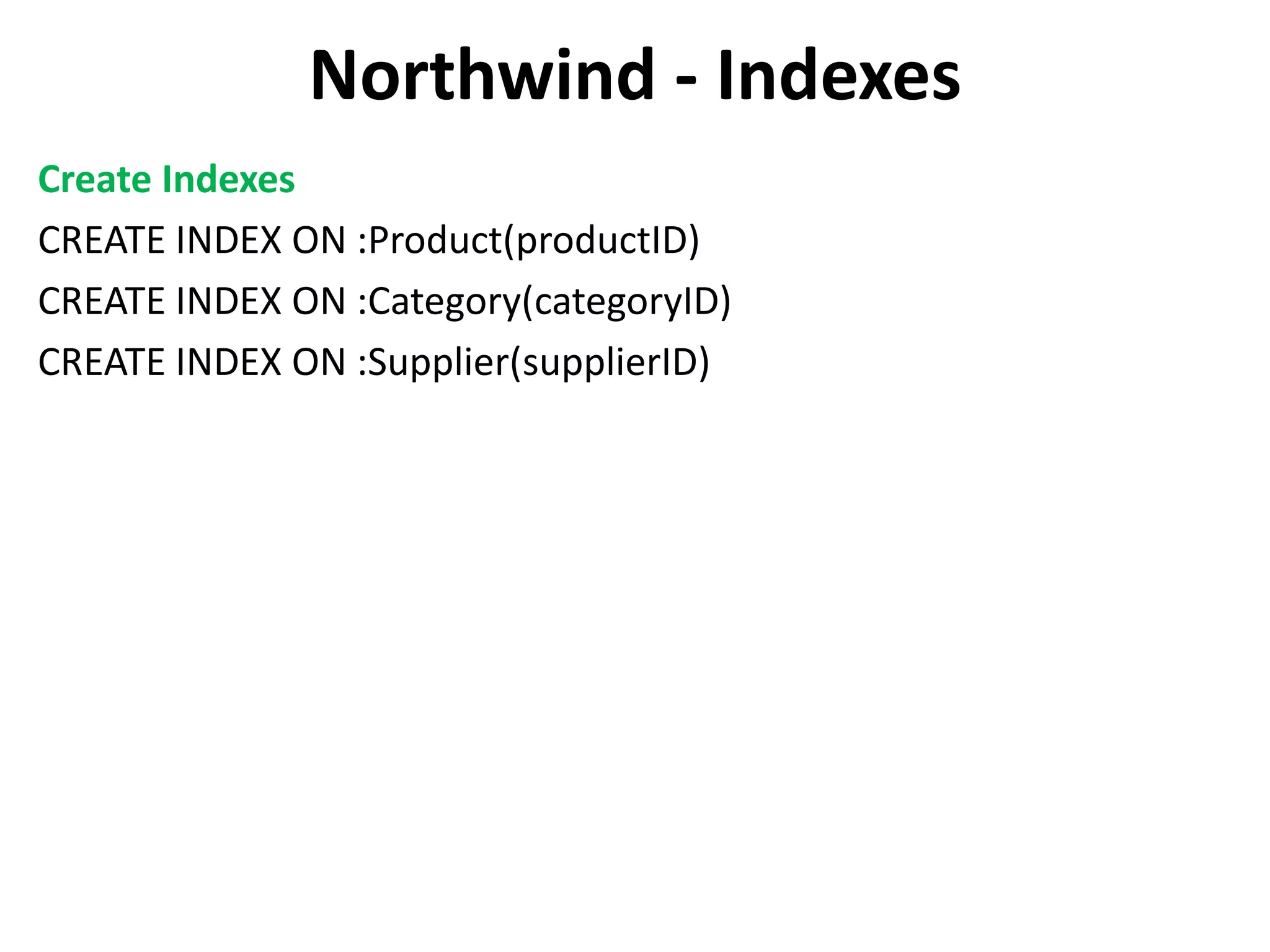 Northwind - Indexes

Create Indexes

CREATE INDEX ON :Product(productID)

CREATE INDEX ON :Category(categoryID)

CREATE INDEX ON :Supplier(supplierID)